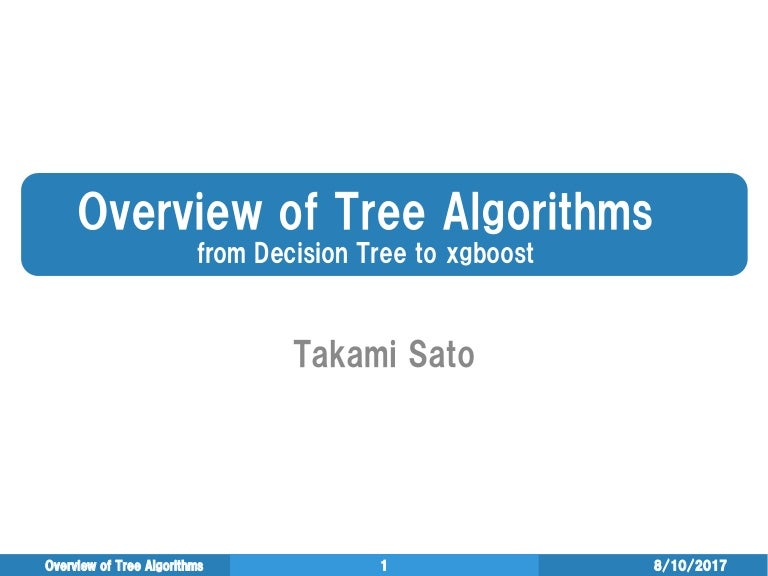 Overview of Tree Algorithms
from Decision Tree to xgboost

Takami Sato

Overview of Tree Algorithms
1
8/10/2017